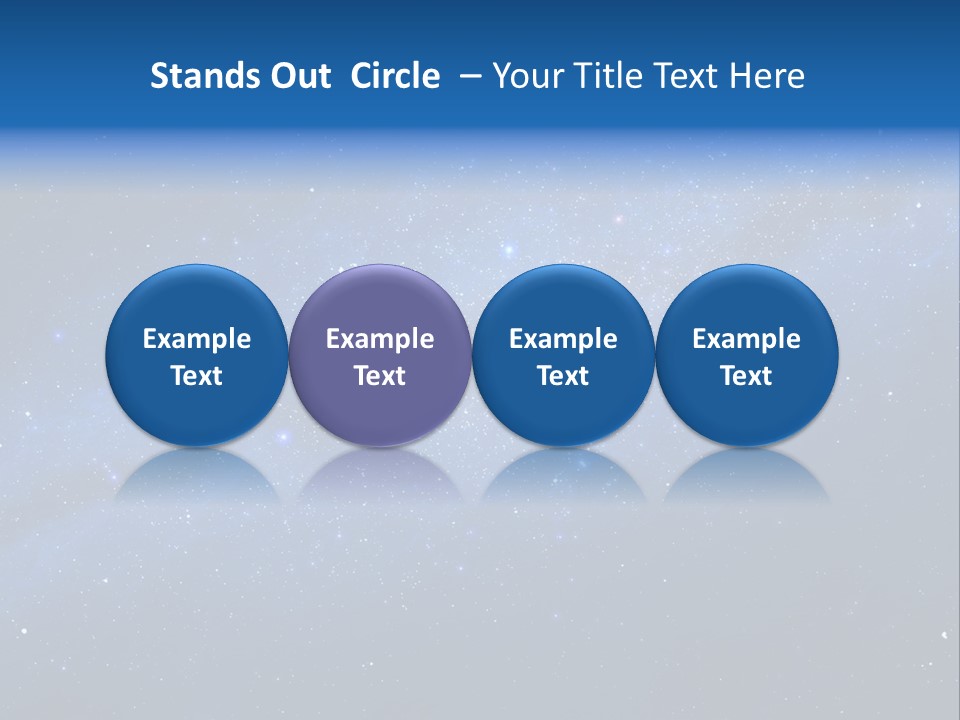 Stands Out  Circle  – Your Title Text Here

Example Text

Example Text

Example Text

Example Text